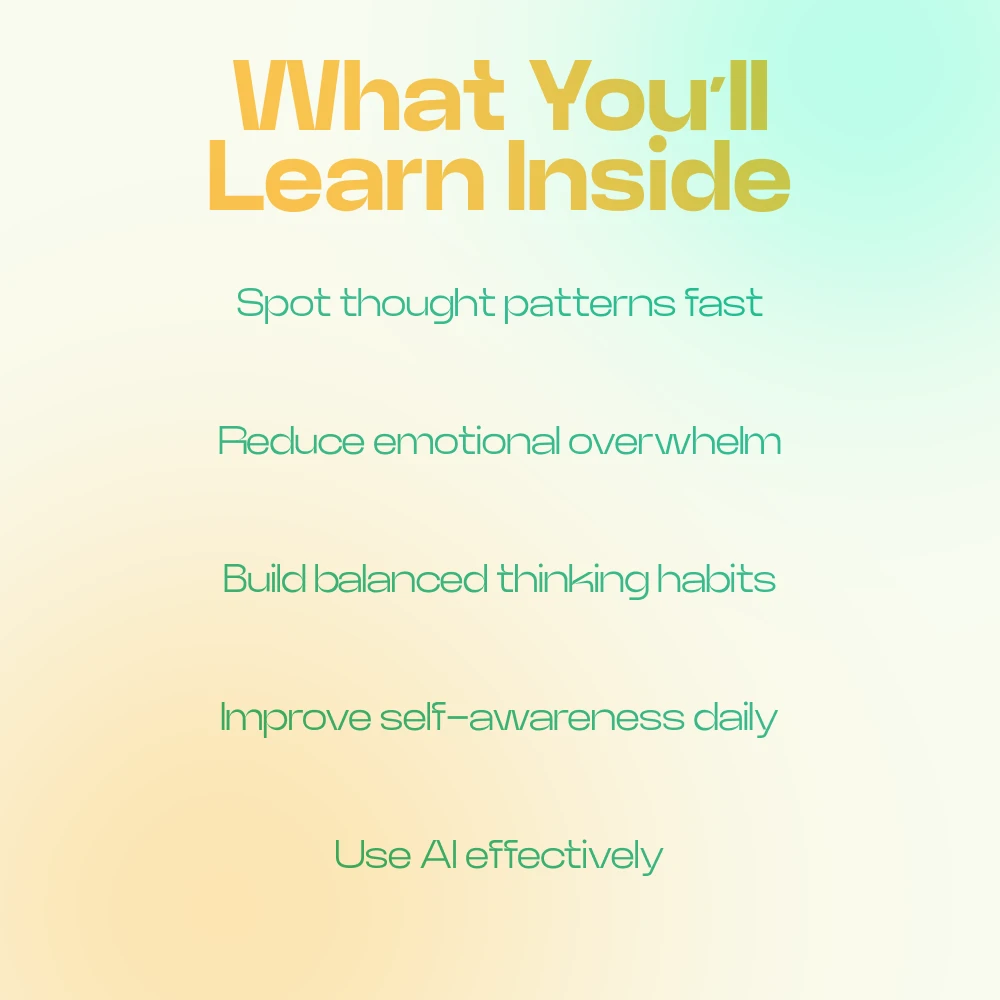 What You'll Learn Inside

Spot thought patterns fast

Reduce emotional overwhelm

Build balanced thinking habits

Improve self-awareness daily

Use AI effectively